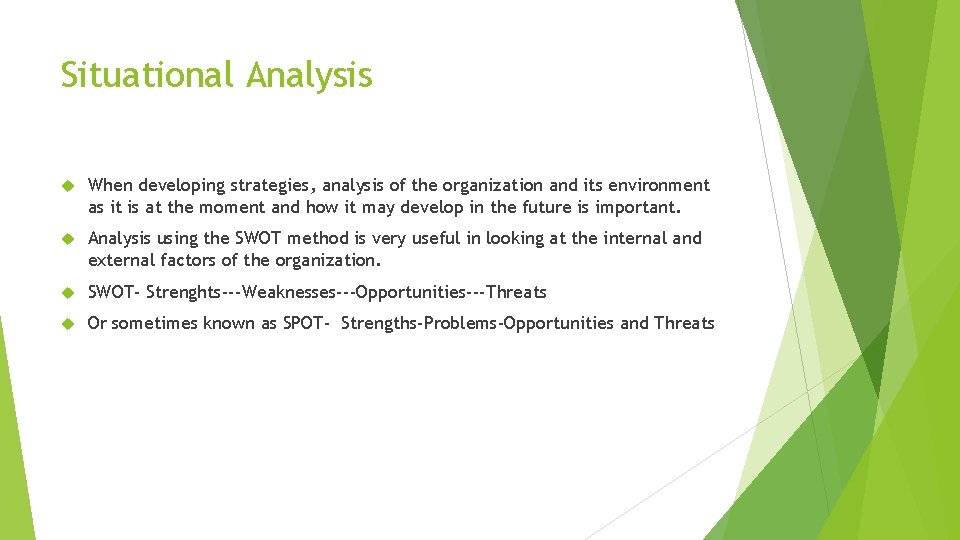 Situational Analysis

When developing strategies, analysis of the organization and its environment as it is at the moment and how it may develop in the future is important.

Analysis using the SWOT method is very useful in looking at the internal and external factors of the organization.

SWOT- Strenghts---Weaknesses---Opportunities---Threats

Or sometimes known as SPOT- Strengths-Problems-Opportunities and Threats